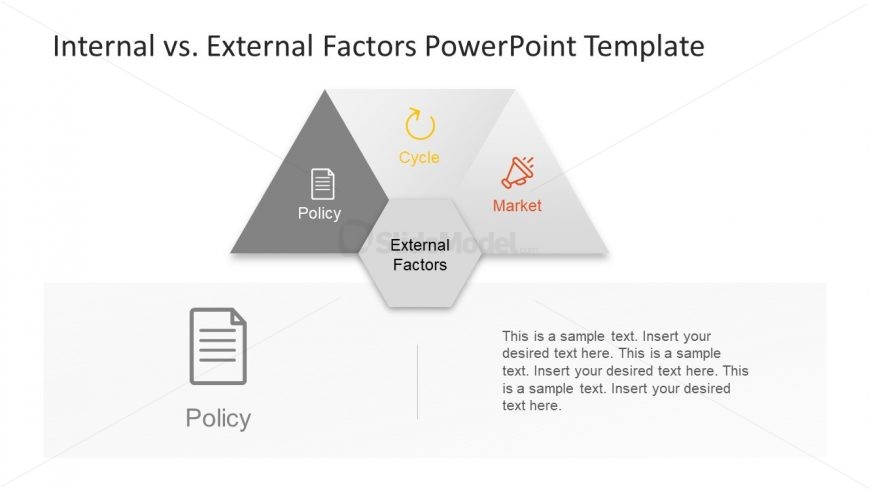 Internal vs. External Factors PowerPoint Template

Cycle

Policy

Market

SlideModel.com

External Factors

Policy

This is a sample text. Insert your desired text here. This is a sample text. Insert your desired text here. This is a sample text. Insert your desired text here.